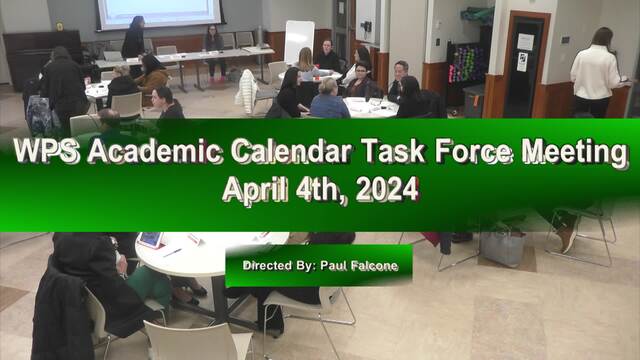 WPS Academic Calendar Task Force Meeting
April 4th, 2024

Directed By: Paul Falcone